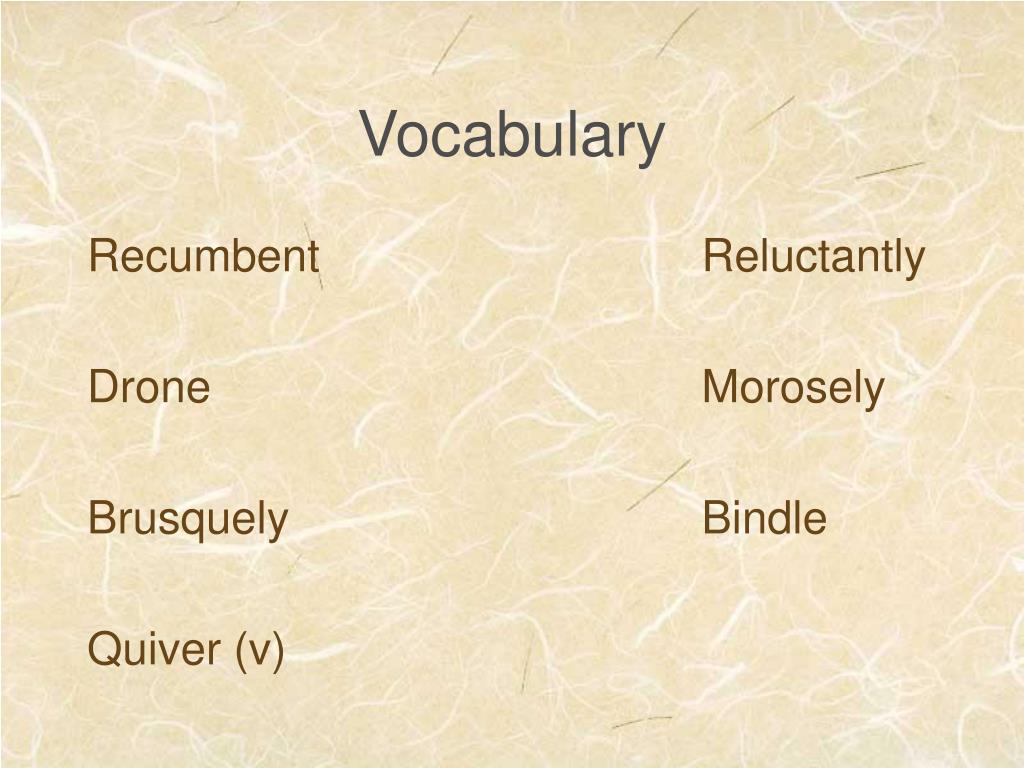 Vocabulary

Recumbent

Drone

Brusquely

Quiver (v)

Reluctantly

Morosely

Bindle